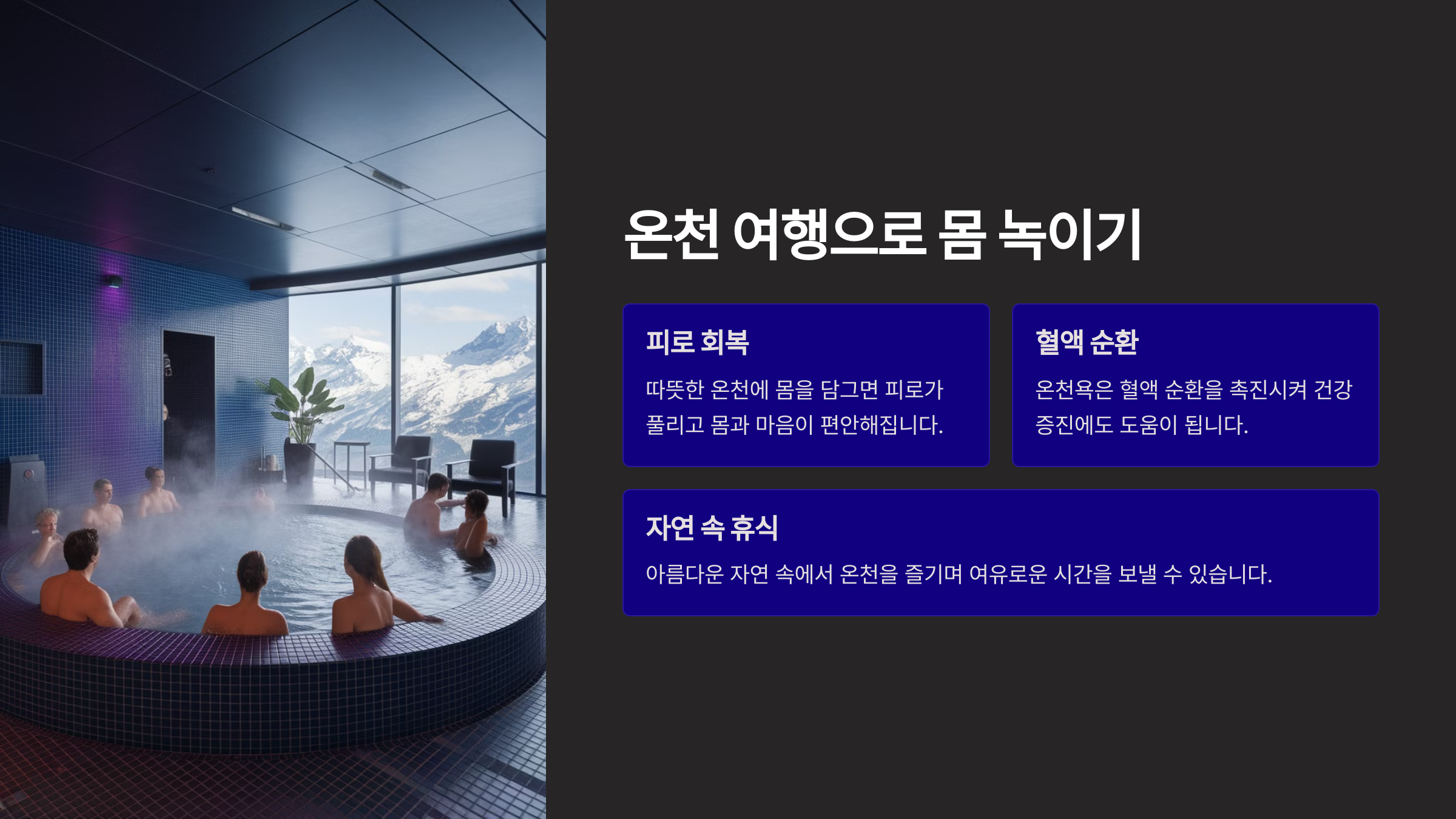 온천 여행으로 몸 녹이기

피로 회복

따뜻한 온천에 몸을 담그면 피로가 풀리고 몸과 마음이 편안해집니다.

혈액 순환

온천욕은 혈액 순환을 촉진시켜 건강 증진에도 도움이 됩니다.

자연 속 휴식

아름다운 자연 속에서 온천을 즐기며 여유로운 시간을 보낼 수 있습니다.